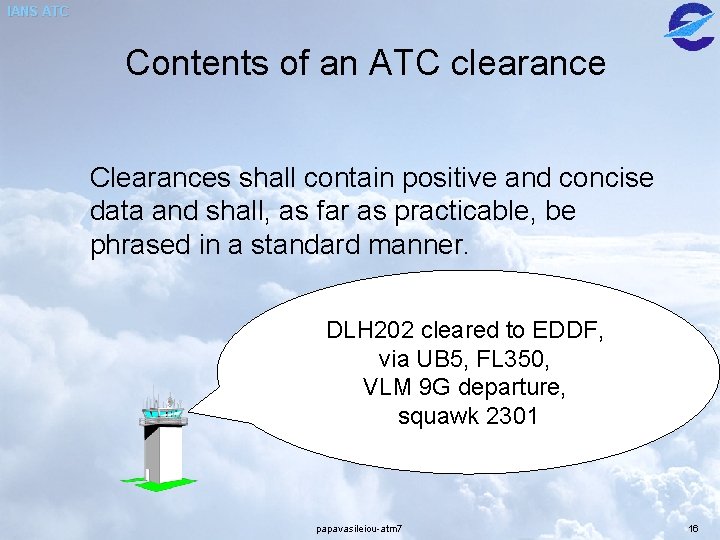 IANS ATC

Contents of an ATC clearance

Clearances shall contain positive and concise data and shall, as far as practicable, be phrased in a standard manner.

DLH202 cleared to EDDF, via UB5, FL350, VLM 9G departure, squawk 2301

papavasileiou-atm7

16